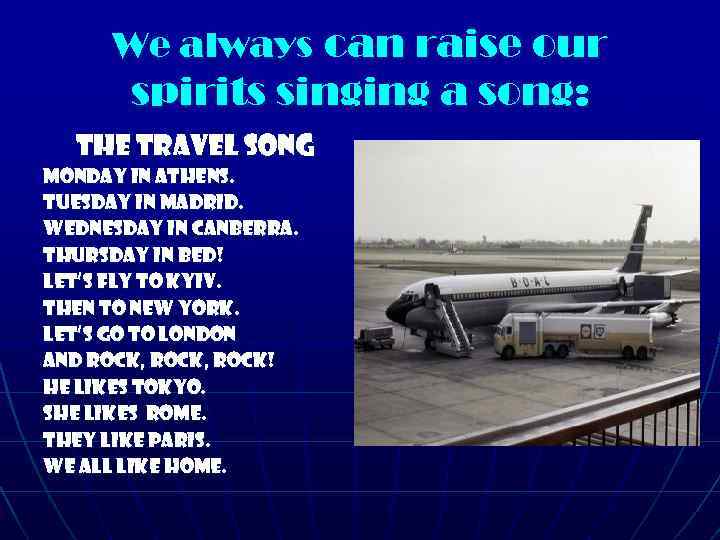 We always can raise our spirits singing a song:

THE TRAVEL SONG
MONDAY IN ATHENS.
TUESDAY IN MADRID.
WEDNESDAY IN CANBERRA.
THURSDAY IN BED!
LET'S FLY TO KYIV.
THEN TO NEW YORK.
LET'S GO TO LONDON
AND ROCK, ROCK, ROCK!
HE LIKES TOKYO.
SHE LIKES ROME.
THEY LIKE PARIS.
WE ALL LIKE HOME.

B·O·A·C